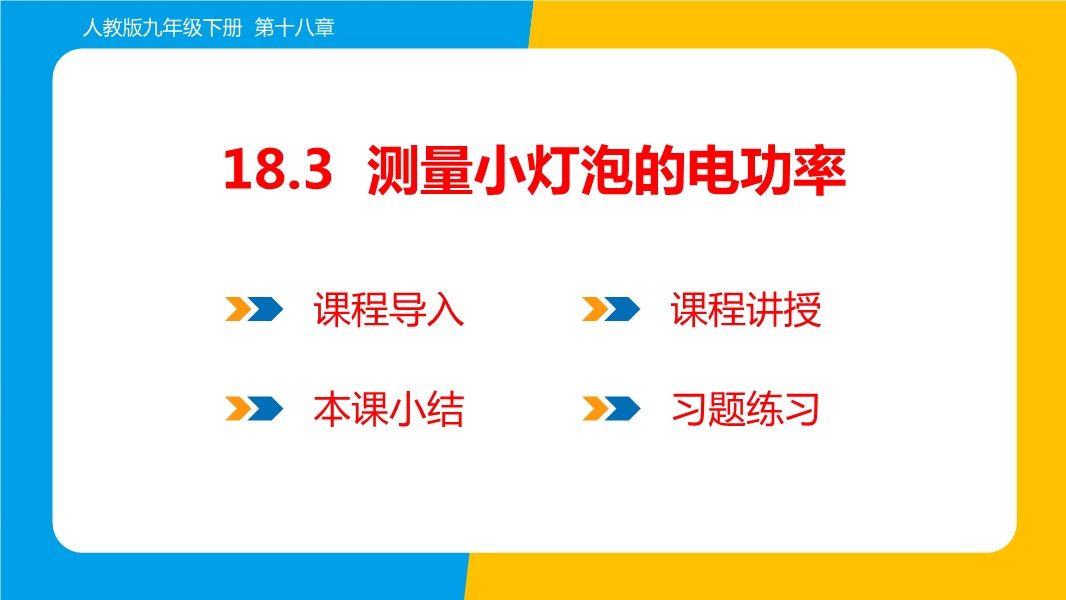 人教版九年级下册 第十八章

18.3 测量小灯泡的电功率

课程导入

课程讲授

本课小结

习题练习